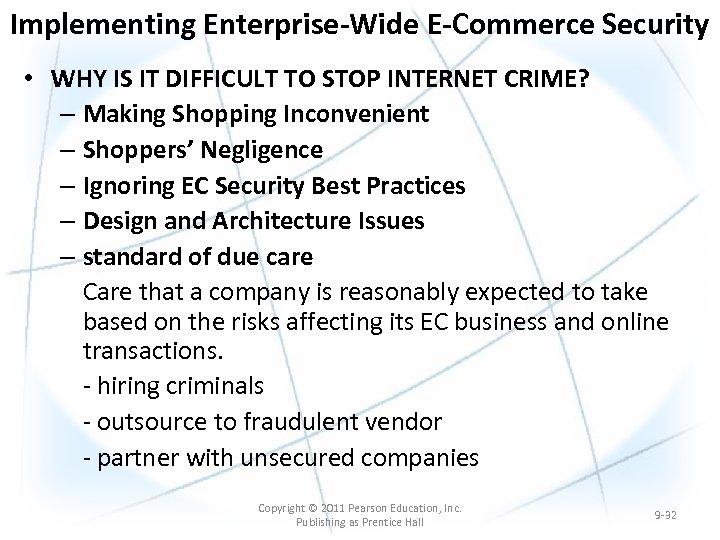 Implementing Enterprise-Wide E-Commerce Security

• WHY IS IT DIFFICULT TO STOP INTERNET CRIME?
– Making Shopping Inconvenient
– Shoppers' Negligence
– Ignoring EC Security Best Practices
– Design and Architecture Issues
– standard of due care

Care that a company is reasonably expected to take based on the risks affecting its EC business and online transactions.

- hiring criminals

- outsource to fraudulent vendor

- partner with unsecured companies

Copyright © 2011 Pearson Education, Inc. Publishing as Prentice Hall

9-32